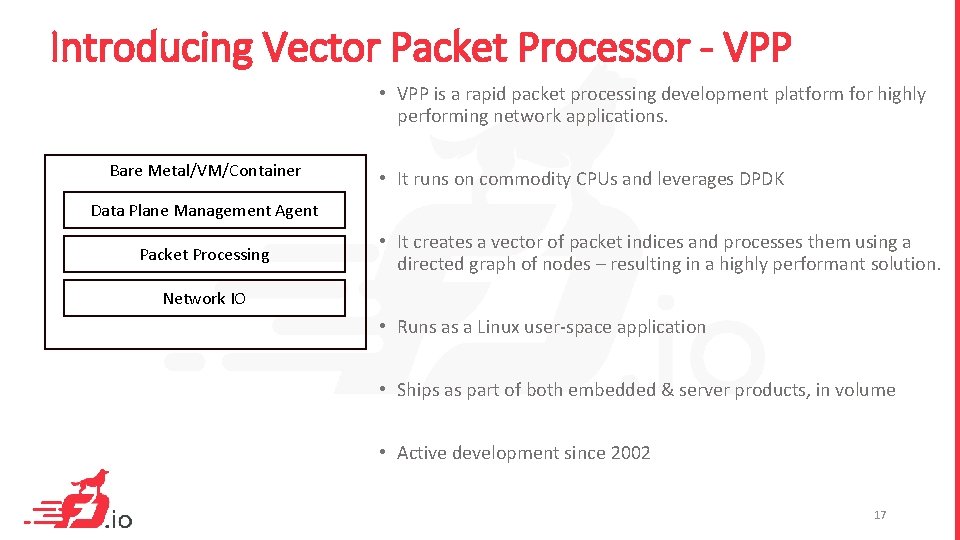 Introducing Vector Packet Processor - VPP

Bare Metal/VM/Container

Data Plane Management Agent

Packet Processing

Network IO

• VPP is a rapid packet processing development platform for highly performing network applications.

• It runs on commodity CPUs and leverages DPDK

• It creates a vector of packet indices and processes them using a directed graph of nodes – resulting in a highly performant solution.

• Runs as a Linux user-space application

• Ships as part of both embedded & server products, in volume

• Active development since 2002

.io

17